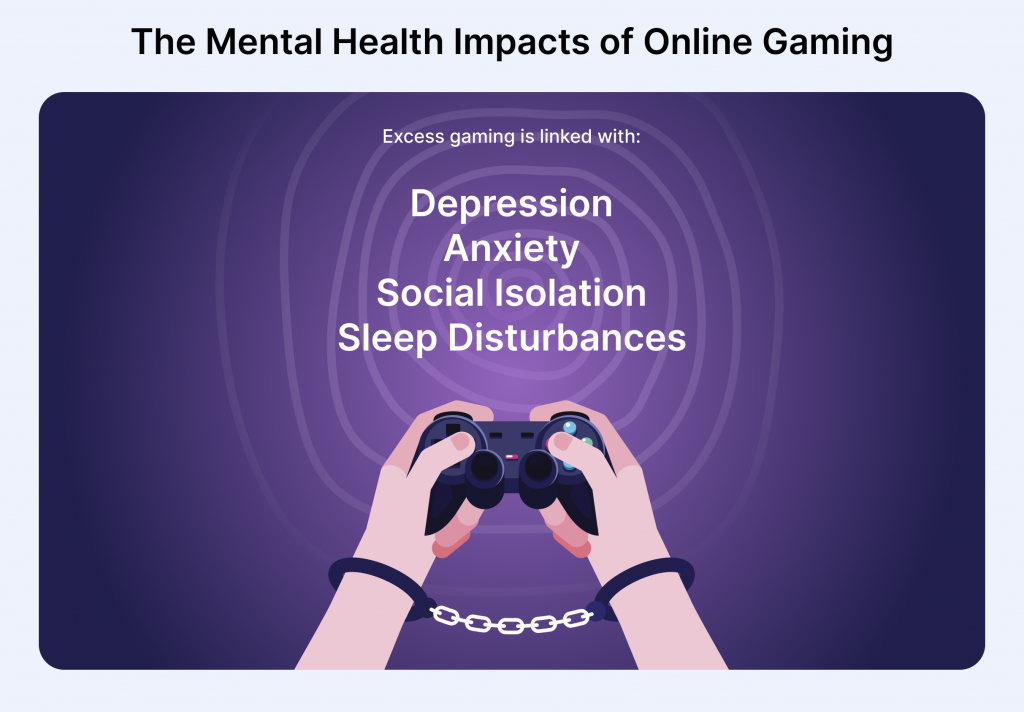 The Mental Health Impacts of Online Gaming

Excess gaming is linked with:

Depression
Anxiety
Social Isolation
Sleep Disturbances